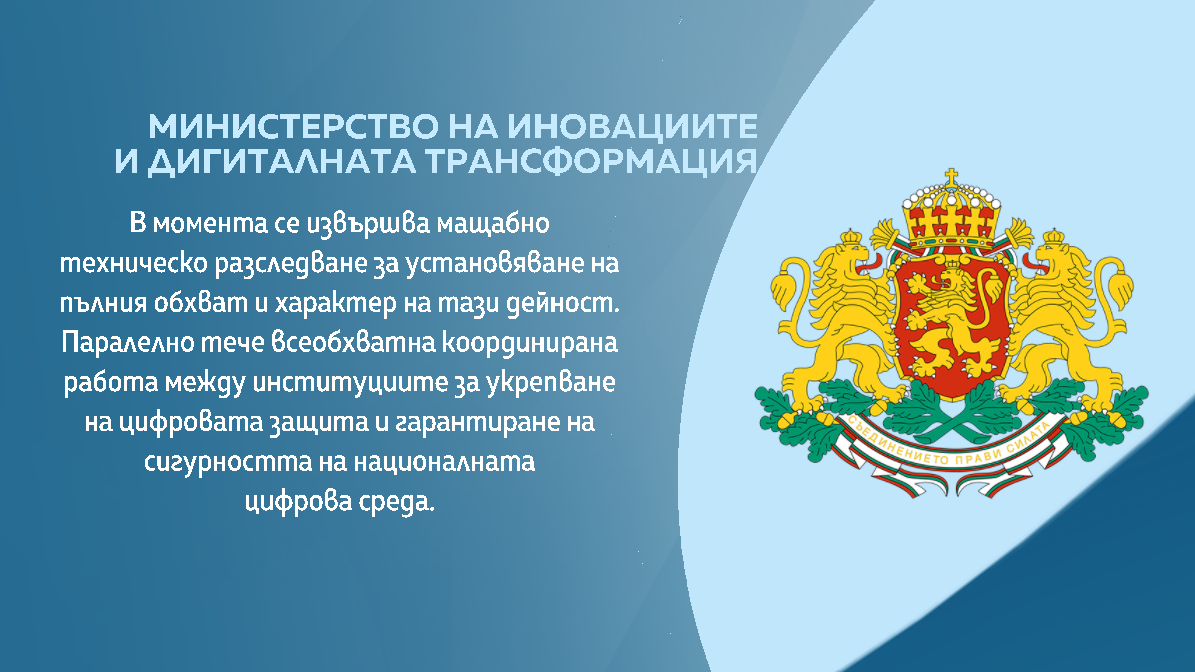 МИНИСТЕРСТВО НА ИНОВАЦИИТЕ
И ДИГИТАЛНАТА ТРАНСФОРМАЦИЯ

В момента се извършва мащабно техническо разследване за установяване на пълния обхват и характер на тази дейност. Паралелно тече всеобхватна координирана работа между институциите за укрепване на цифровата защита и гарантиране на сигурността на националната цифрова среда.

СЪЕДИНЕНИЕТО ПРАВИ СИЛАТА